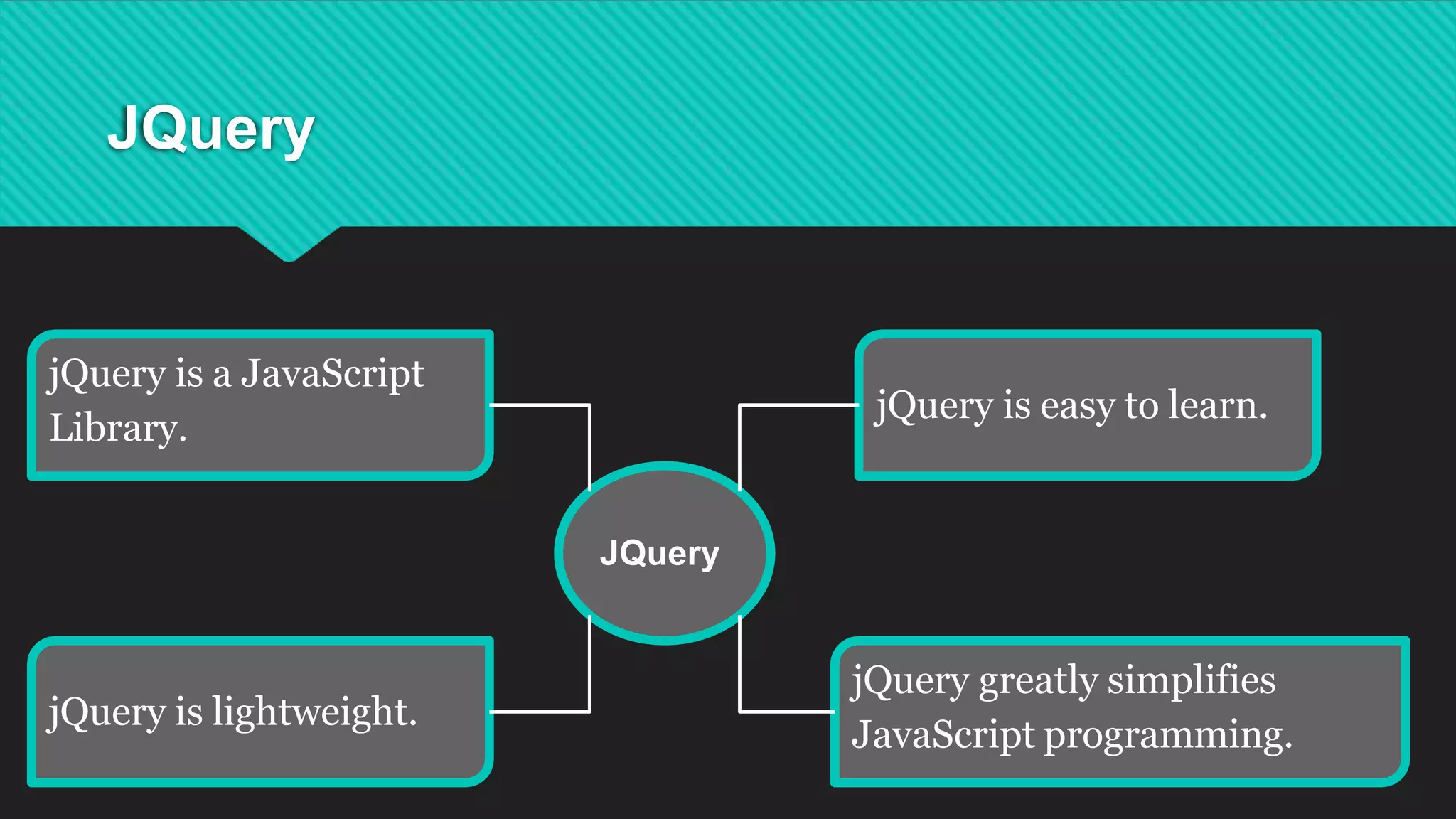 JQuery

jQuery is a JavaScript Library.

jQuery is easy to learn.

JQuery

jQuery is lightweight.

jQuery greatly simplifies JavaScript programming.